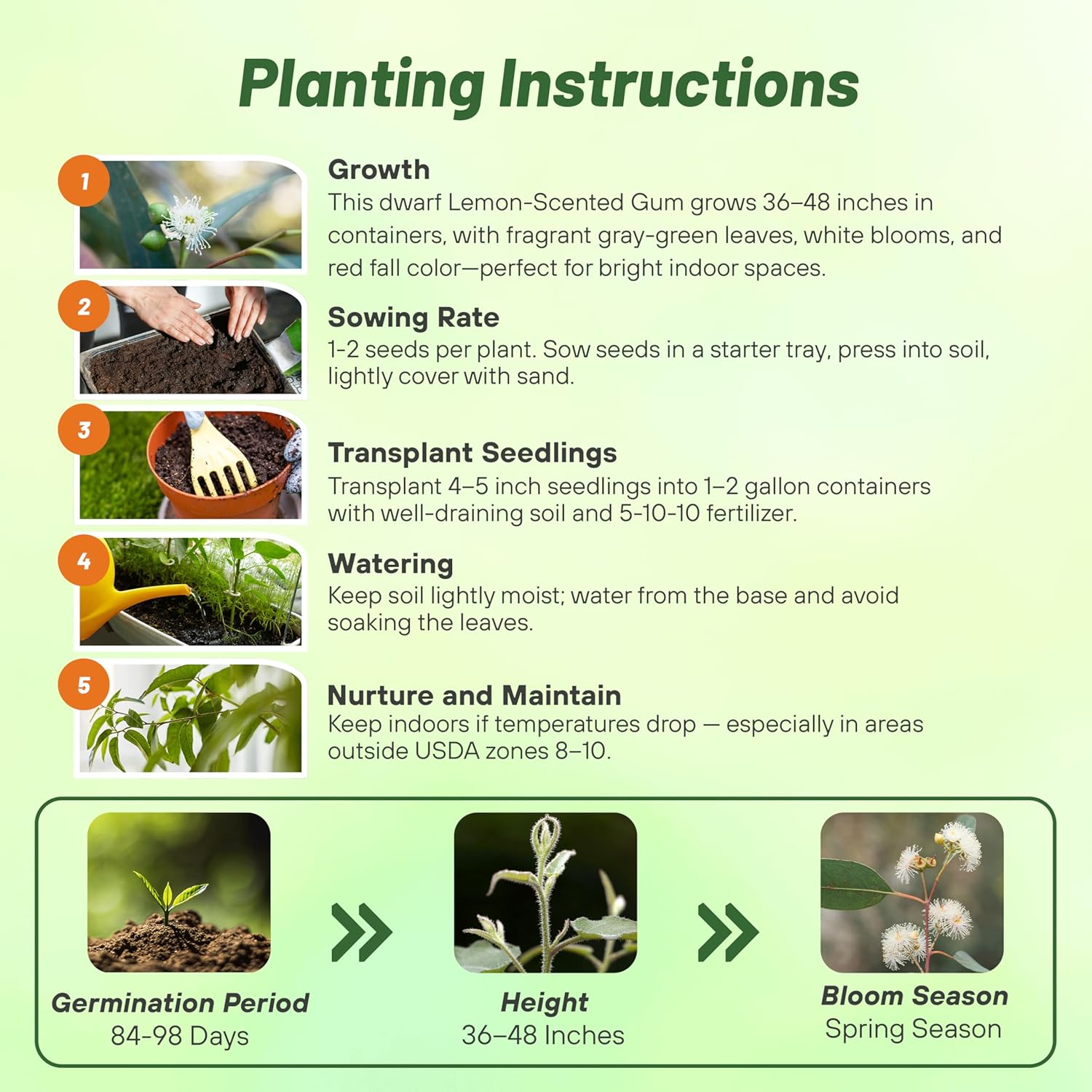 Planting Instructions

1

Growth
This dwarf Lemon-Scented Gum grows 36–48 inches in containers, with fragrant gray-green leaves, white blooms, and red fall color—perfect for bright indoor spaces.

2

Sowing Rate
1-2 seeds per plant. Sow seeds in a starter tray, press into soil, lightly cover with sand.

3

Transplant Seedlings
Transplant 4–5 inch seedlings into 1–2 gallon containers with well-draining soil and 5-10-10 fertilizer.

4

Watering
Keep soil lightly moist; water from the base and avoid soaking the leaves.

5

Nurture and Maintain
Keep indoors if temperatures drop — especially in areas outside USDA zones 8–10.

Germination Period
84-98 Days

Height
36–48 Inches

Bloom Season
Spring Season